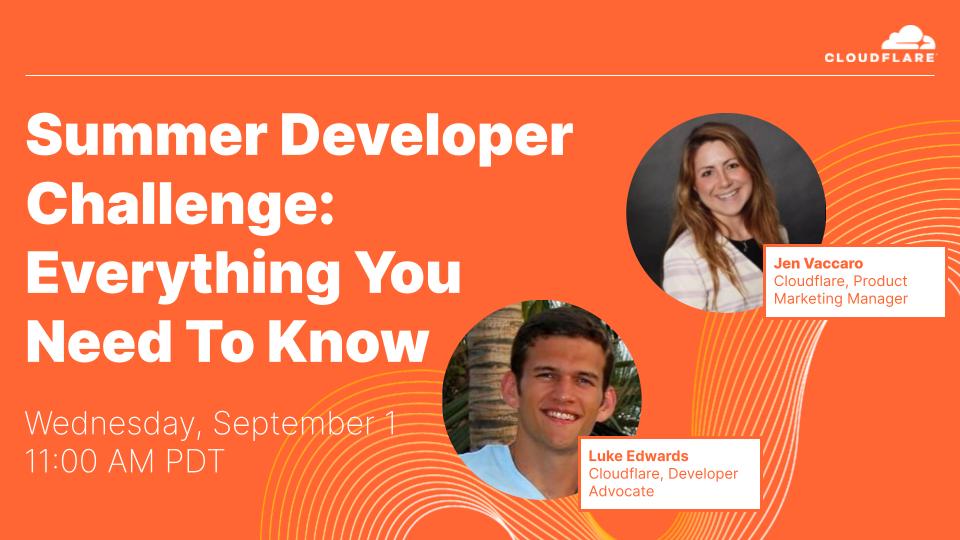 CLOUDFLARE

Summer Developer Challenge: Everything You Need To Know

Wednesday, September 1
11:00 AM PDT

Jen Vaccaro
Cloudflare, Product Marketing Manager

Luke Edwards
Cloudflare, Developer Advocate